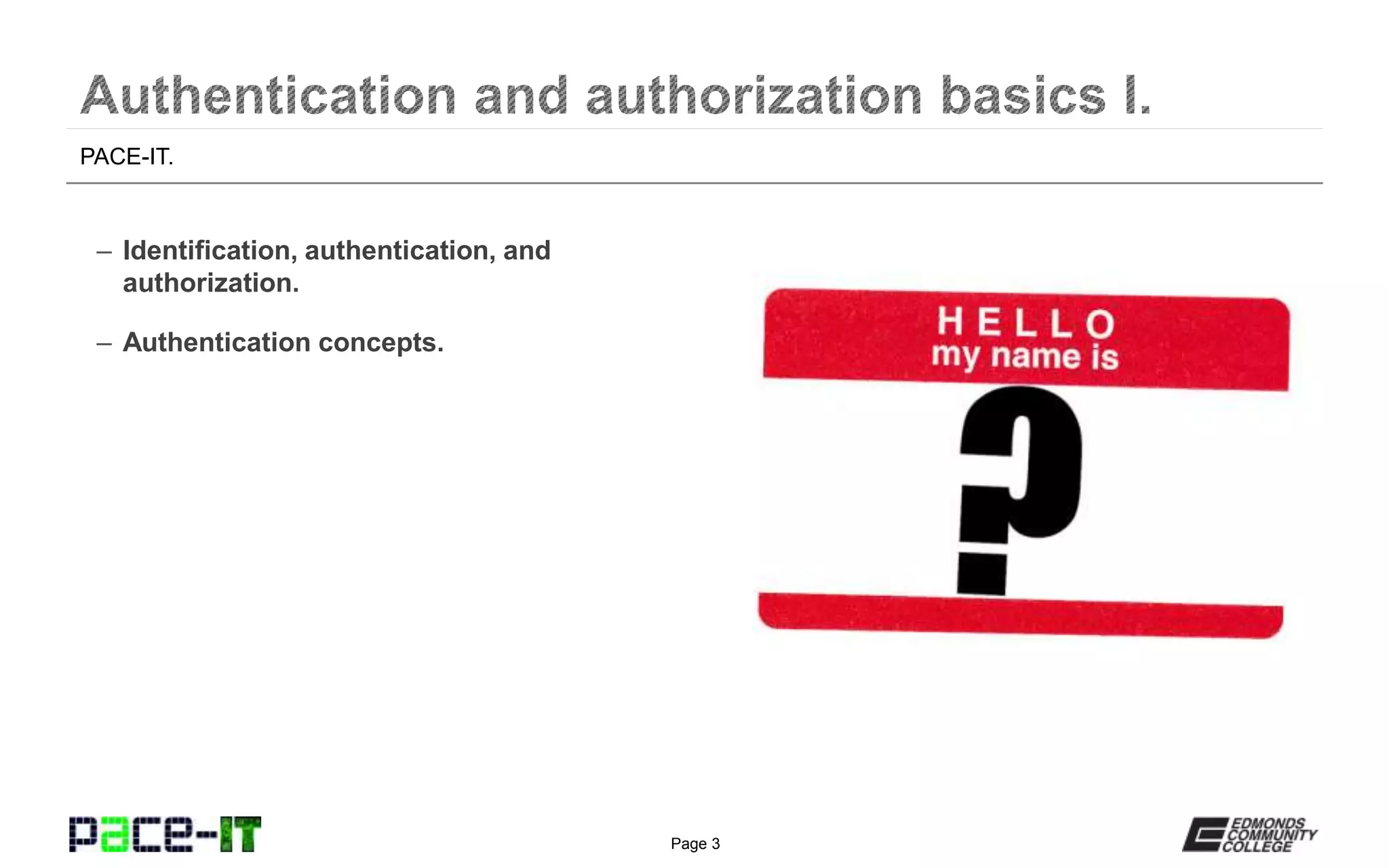 Authentication and authorization basics I.

PACE-IT.

– Identification, authentication, and authorization.

– Authentication concepts.

HELLO
my name is
?

pace-IT

Page 3

EDMONDS COMMUNITY COLLEGE